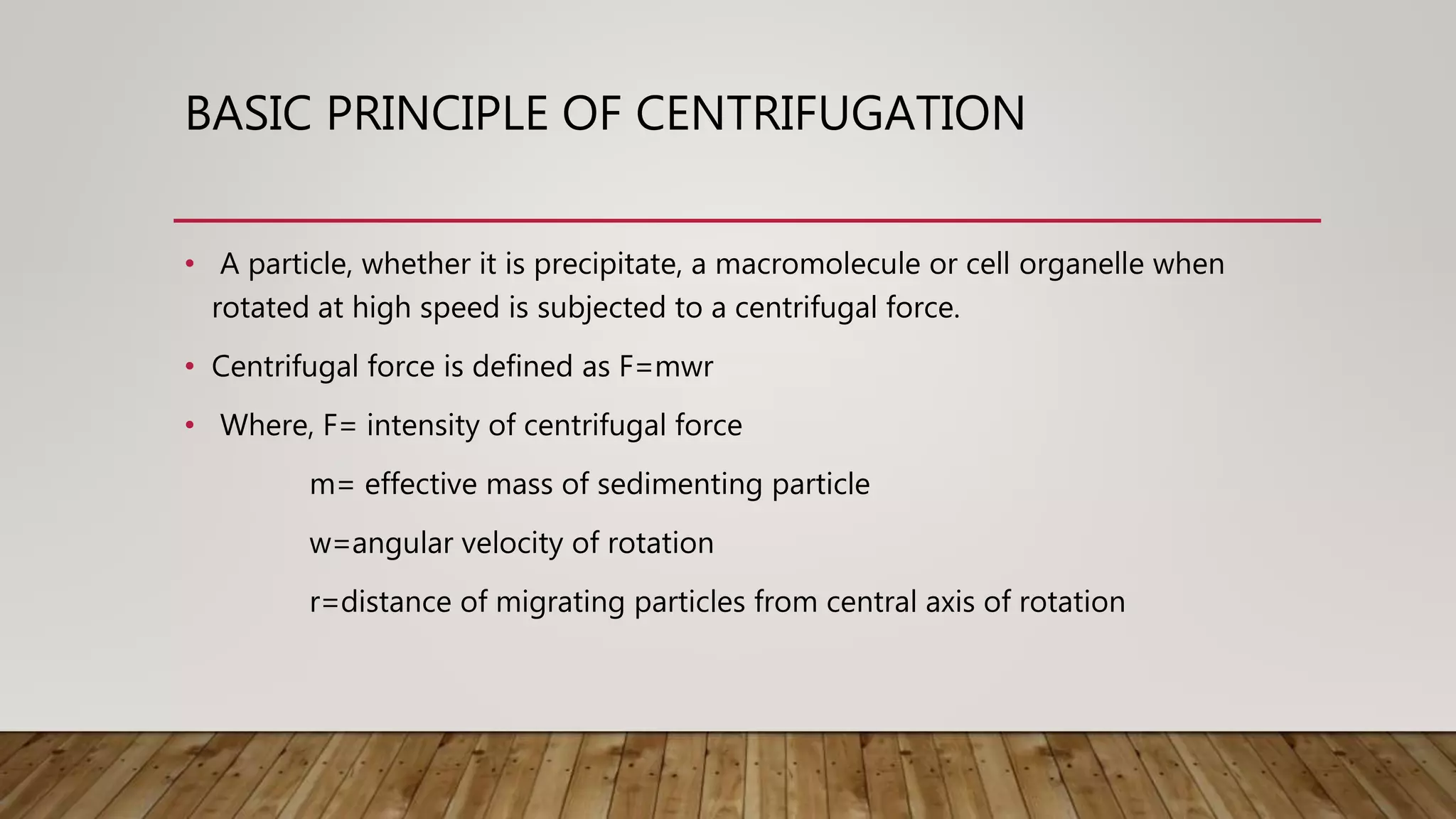 BASIC PRINCIPLE OF CENTRIFUGATION

• A particle, whether it is precipitate, a macromolecule or cell organelle when rotated at high speed is subjected to a centrifugal force.

• Centrifugal force is defined as F=mwr

• Where, F= intensity of centrifugal force

m= effective mass of sedimenting particle

w=angular velocity of rotation

r=distance of migrating particles from central axis of rotation